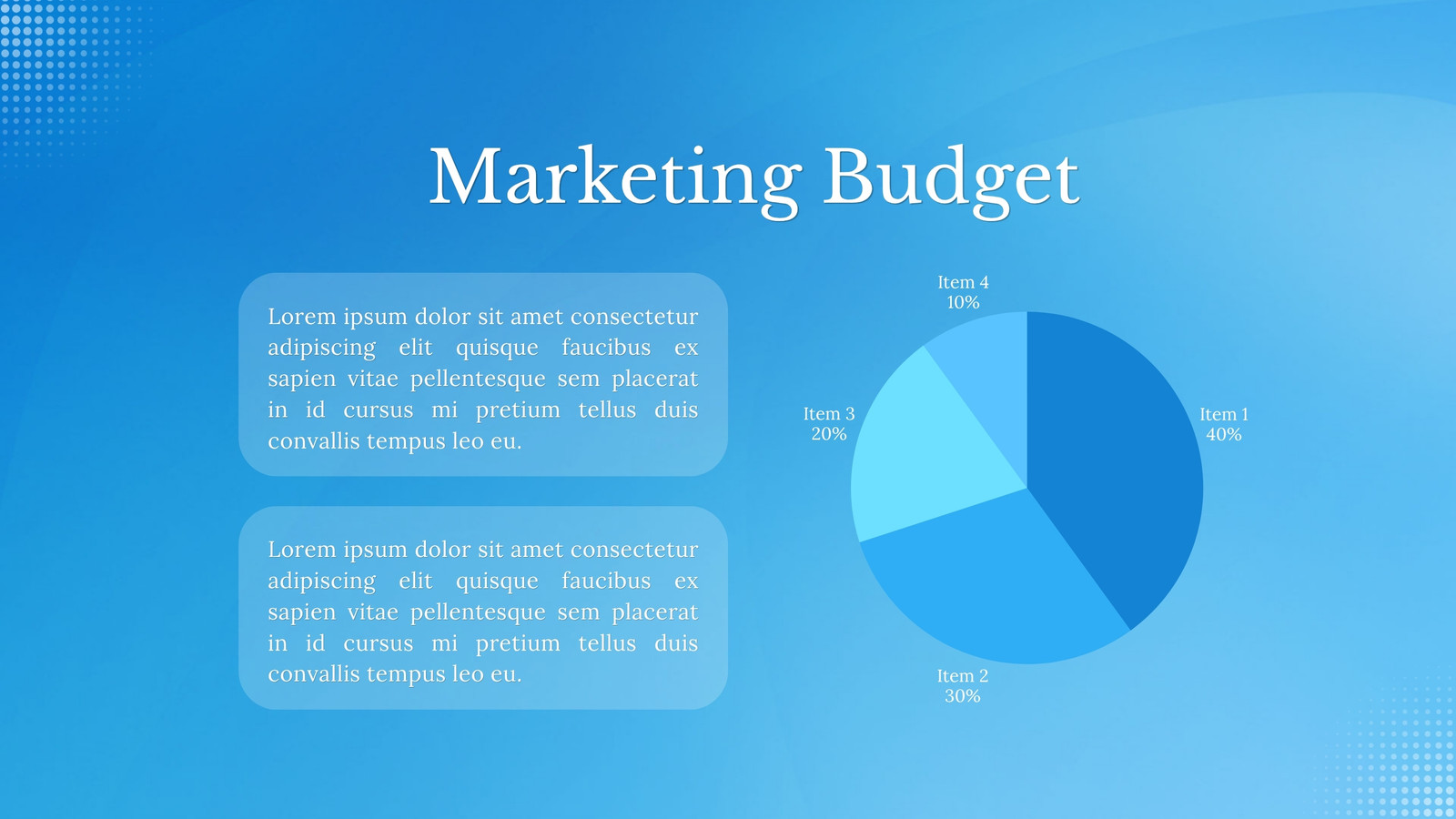 Marketing Budget

Lorem ipsum dolor sit amet consectetur adipiscing elit quisque faucibus ex sapien vitae pellentesque sem placerat in id cursus mi pretium tellus duis convallis tempus leo eu.

Lorem ipsum dolor sit amet consectetur adipiscing elit quisque faucibus ex sapien vitae pellentesque sem placerat in id cursus mi pretium tellus duis convallis tempus leo eu.

Item 4
10%

Item 3
20%

Item 1
40%

Item 2
30%